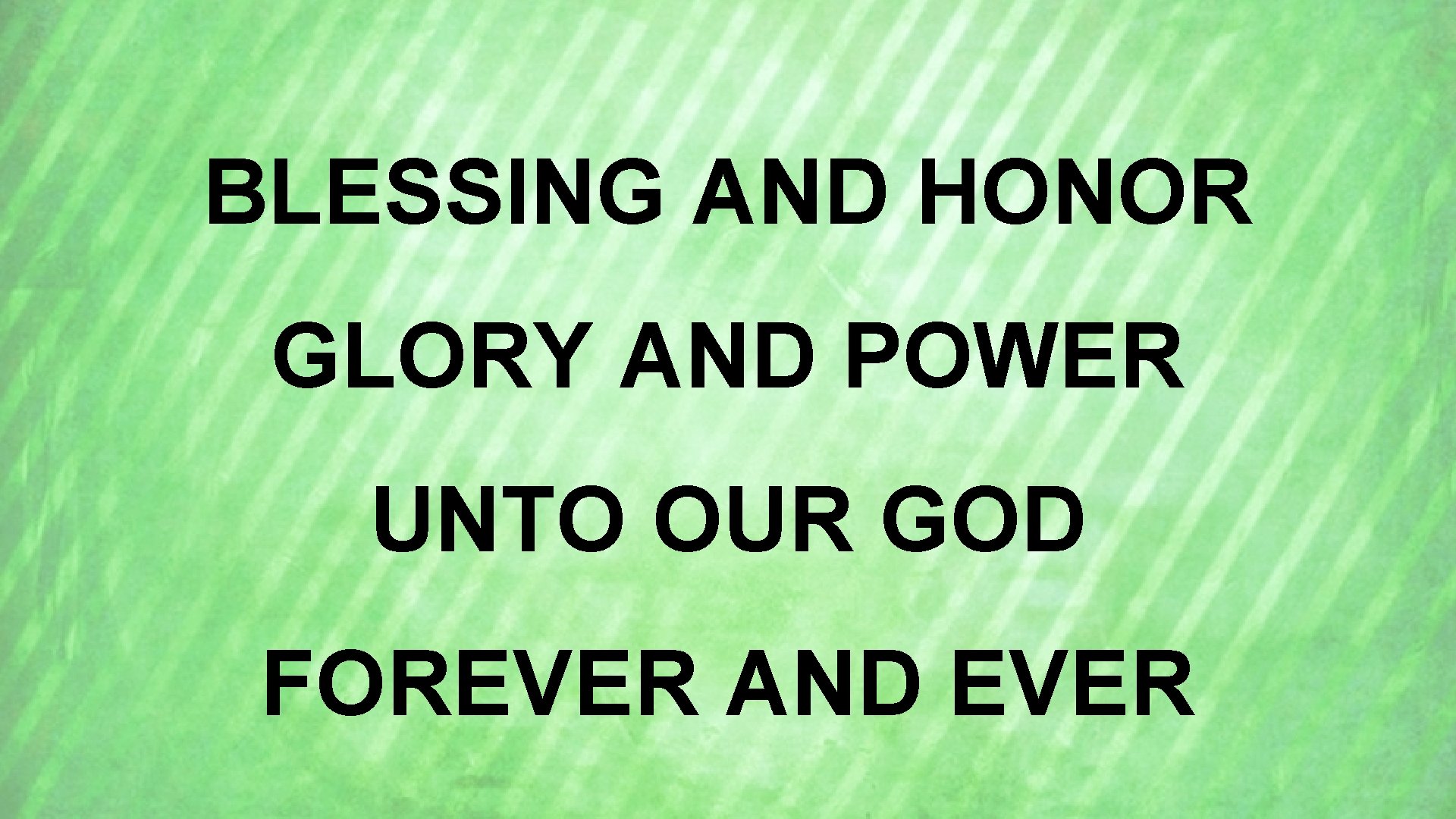 BLESSING AND HONOR
GLORY AND POWER
UNTO OUR GOD
FOREVER AND EVER